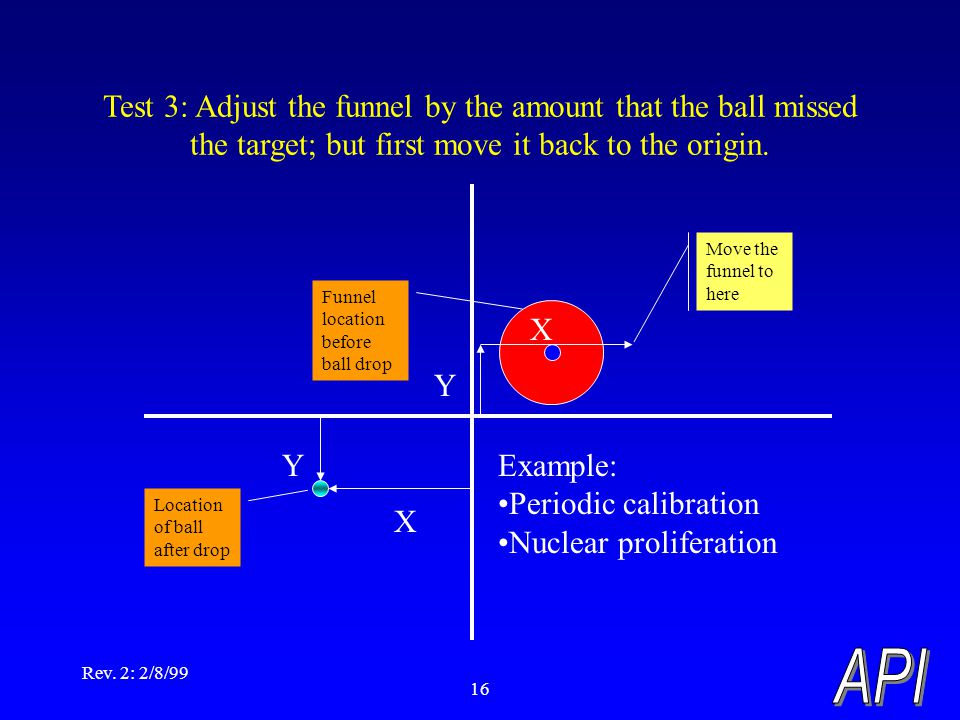 Test 3: Adjust the funnel by the amount that the ball missed the target; but first move it back to the origin.

Move the funnel to here

Funnel location before ball drop

X

Y

Y

Location of ball after drop

X

Example:
•Periodic calibration
•Nuclear proliferation

Rev. 2: 2/8/99

16

API